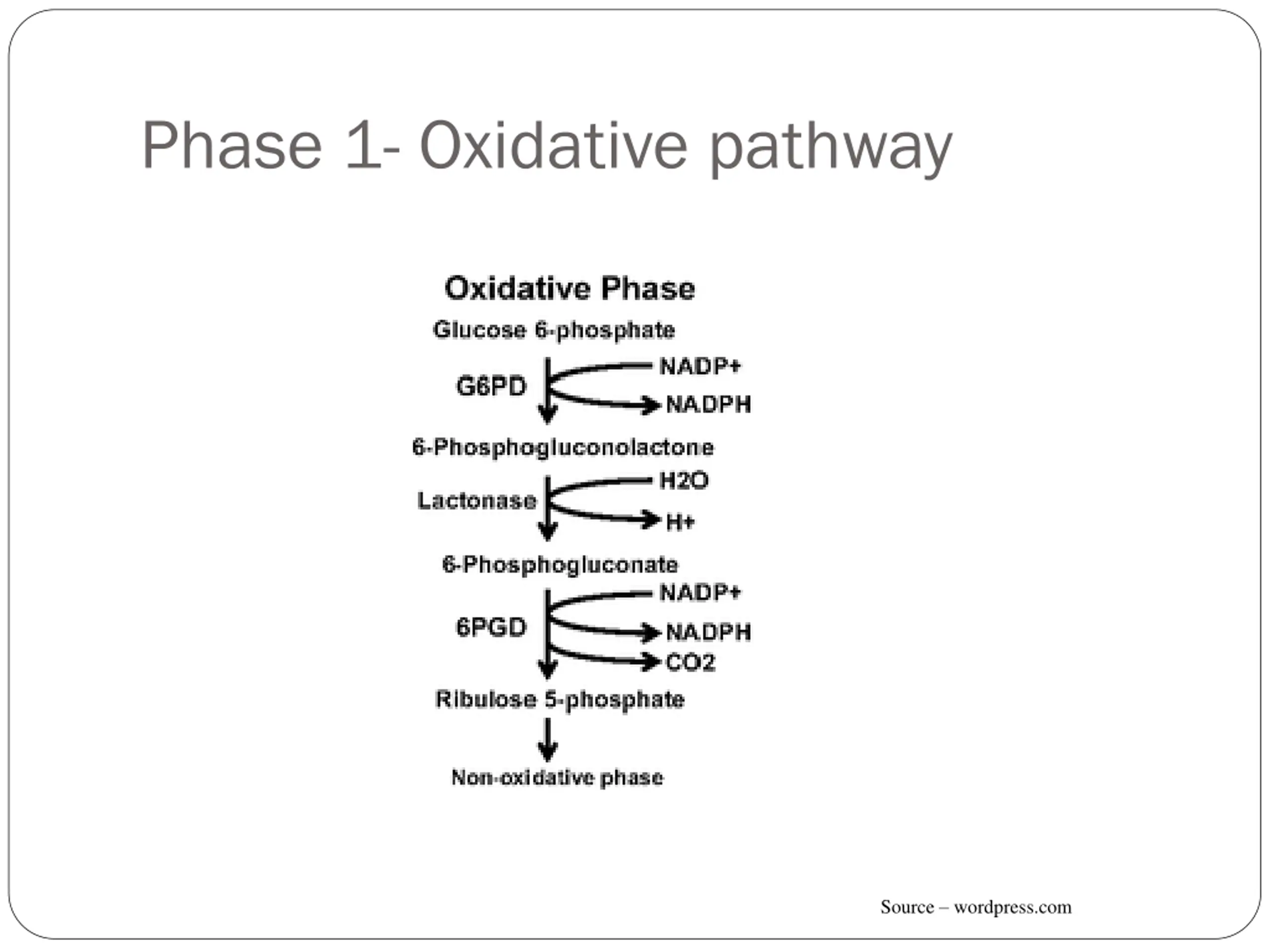 Phase 1- Oxidative pathway

Oxidative Phase

Glucose 6-phosphate

G6PD

NADP+

NADPH

6-Phosphogluconolactone

Lactonase

H2O

H+

6-Phosphogluconate

6PGD

NADP+

NADPH

CO2

Ribulose 5-phosphate

Non-oxidative phase

Source – wordpress.com